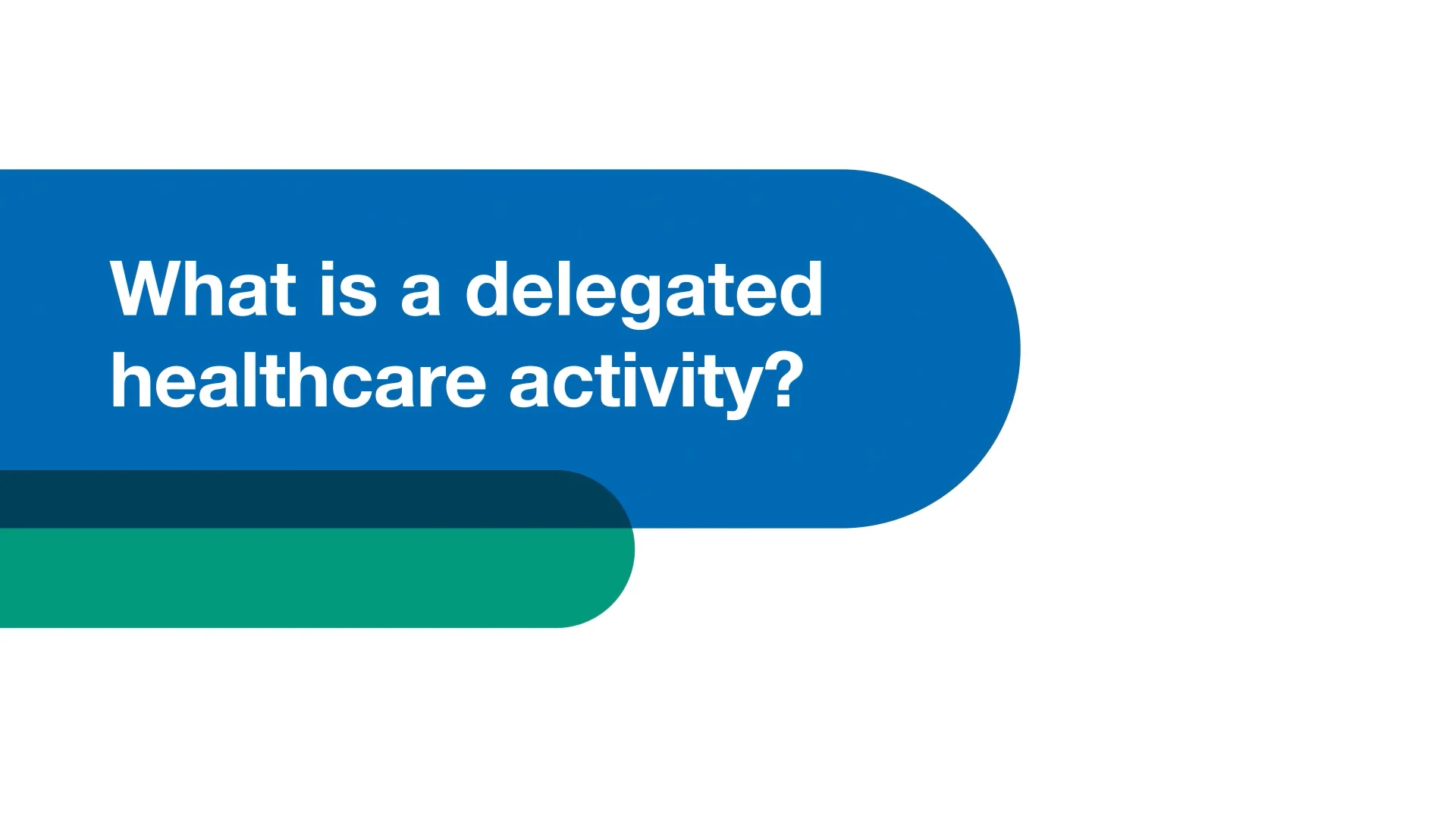 What is a delegated healthcare activity?